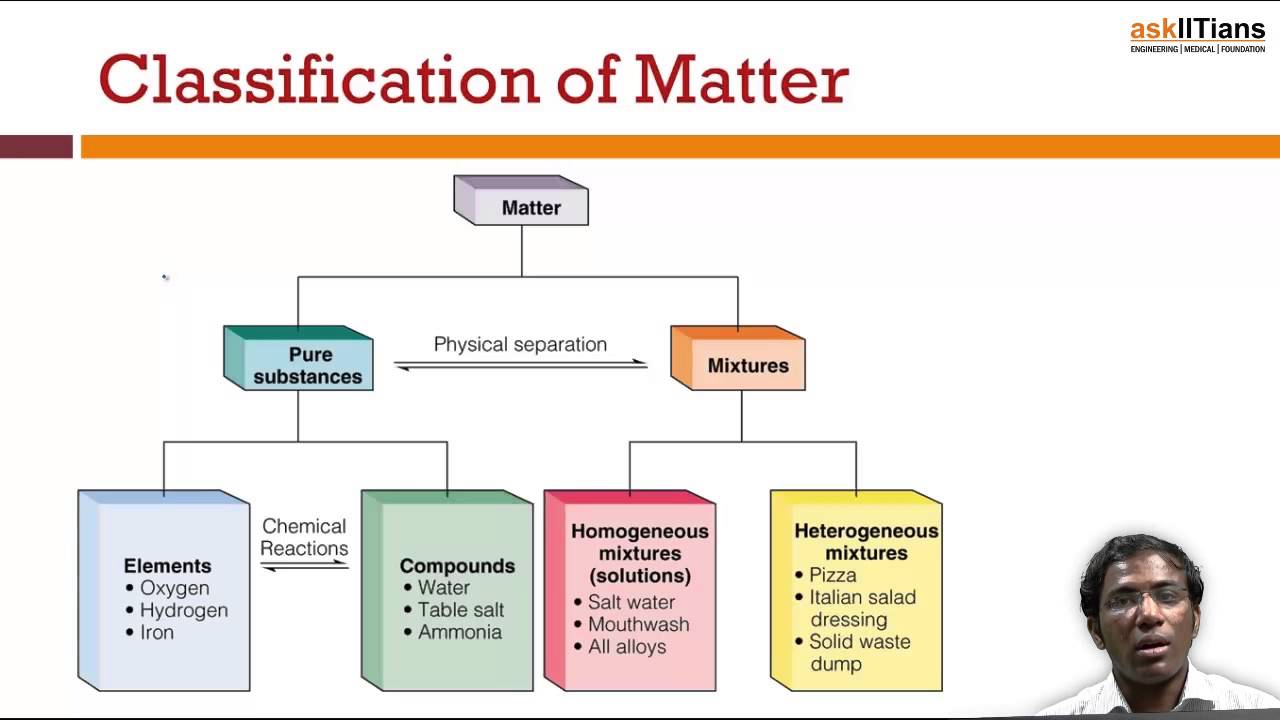 askIITians
ENGINEERING | MEDICAL | FOUNDATION

Classification of Matter

Matter

Pure substances

Physical separation

Mixtures

Elements
• Oxygen
• Hydrogen
• Iron

Chemical Reactions

Compounds
• Water
• Table salt
• Ammonia

Homogeneous mixtures (solutions)
• Salt water
• Mouthwash
• All alloys

Heterogeneous mixtures
• Pizza
• Italian salad dressing
• Solid waste dump